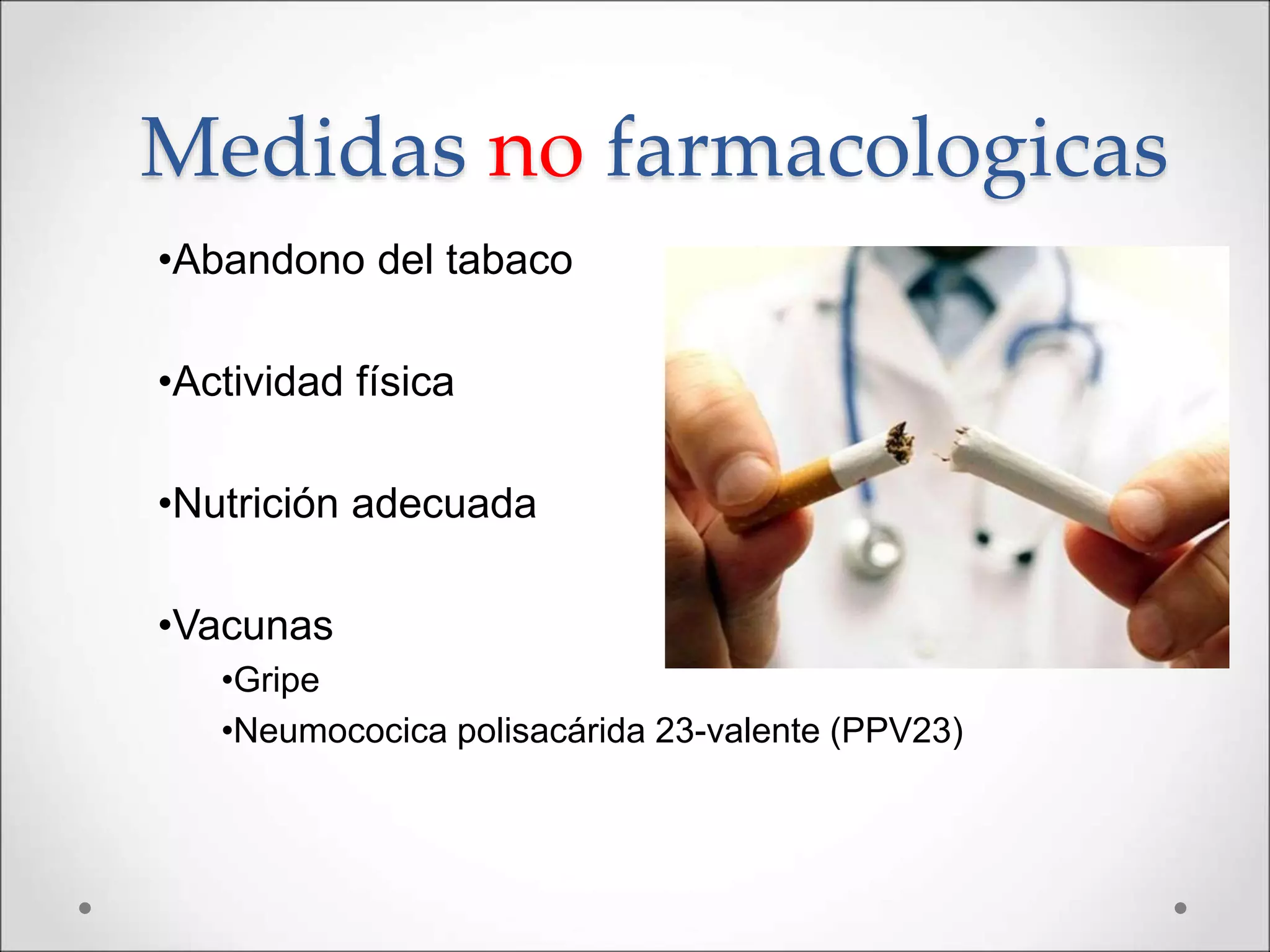 Medidas no farmacologicas

•Abandono del tabaco

•Actividad física

•Nutrición adecuada

•Vacunas

•Gripe

•Neumococica polisacárida 23-valente (PPV23)